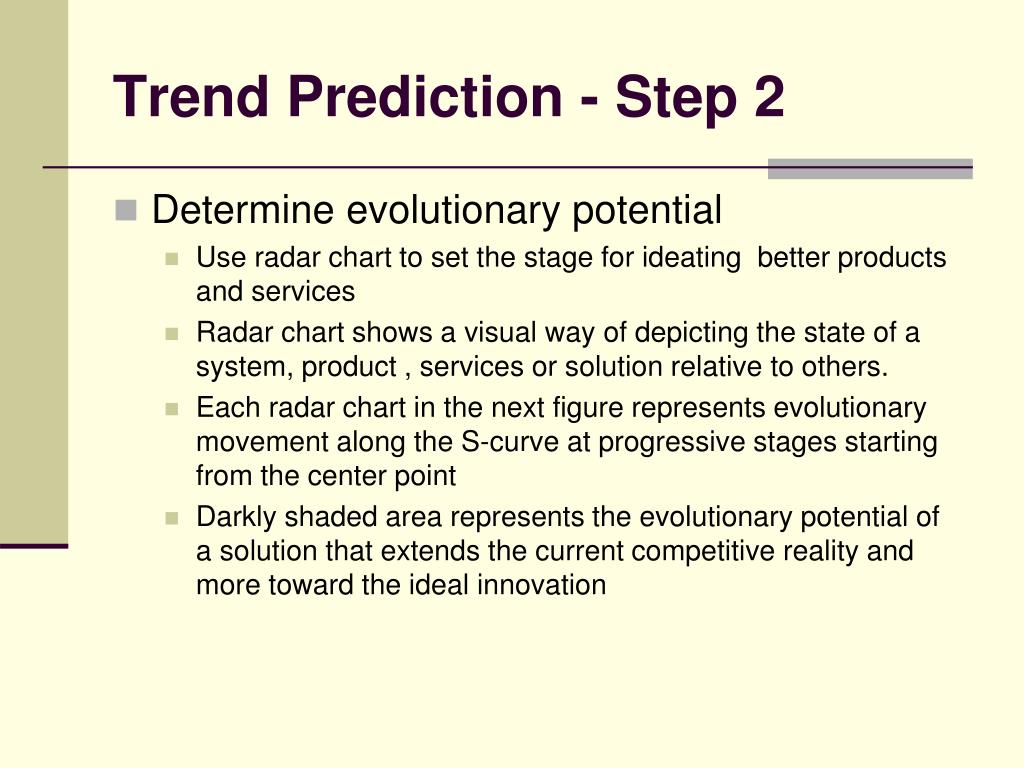 Trend Prediction - Step 2

Determine evolutionary potential

Use radar chart to set the stage for ideating better products and services

Radar chart shows a visual way of depicting the state of a system, product , services or solution relative to others.

Each radar chart in the next figure represents evolutionary movement along the S-curve at progressive stages starting from the center point

Darkly shaded area represents the evolutionary potential of a solution that extends the current competitive reality and more toward the ideal innovation